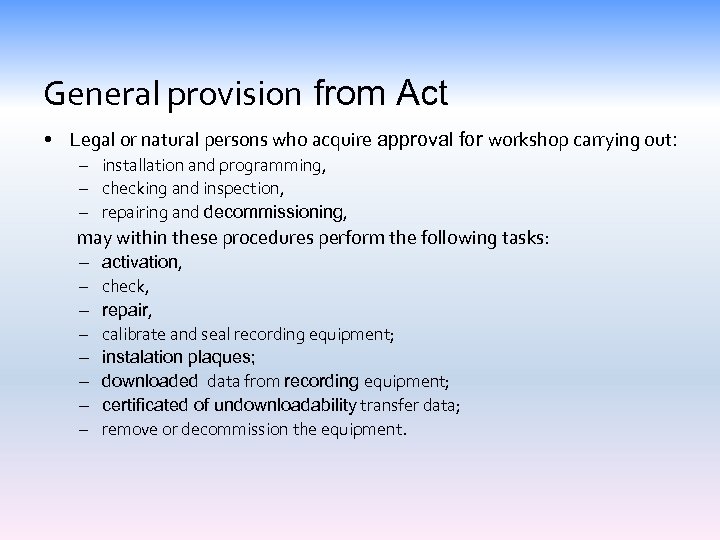 General provision from Act

• Legal or natural persons who acquire approval for workshop carrying out:
  – installation and programming,
  – checking and inspection,
  – repairing and decommissioning,
  may within these procedures perform the following tasks:
  – activation,
  – check,
  – repair,
  – calibrate and seal recording equipment;
  – instalation plaques;
  – downloaded data from recording equipment;
  – certificated of undownloadability transfer data;
  – remove or decommission the equipment.